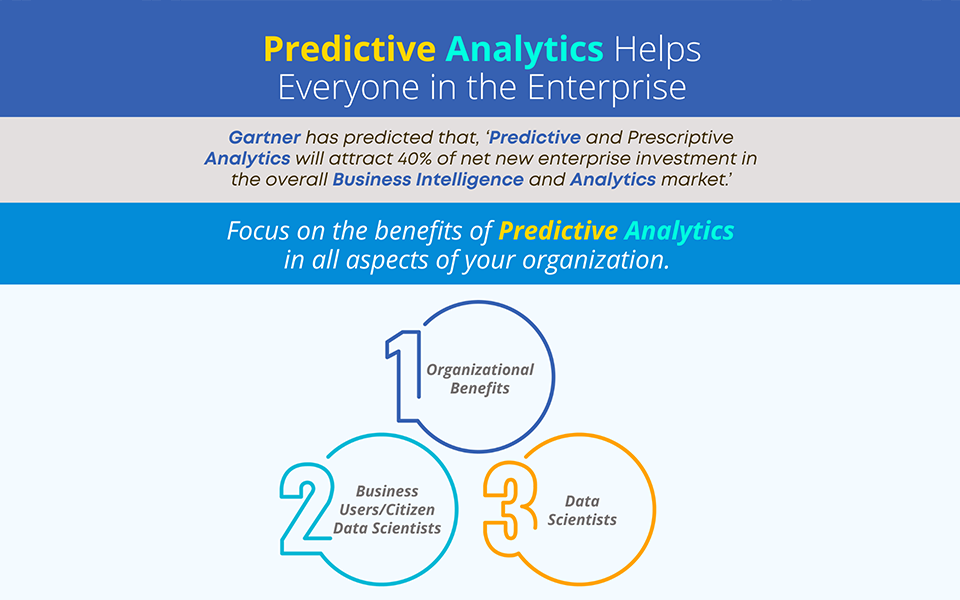 Predictive Analytics Helps Everyone in the Enterprise

Gartner has predicted that, 'Predictive and Prescriptive Analytics will attract 40% of net new enterprise investment in the overall Business Intelligence and Analytics market.'

Focus on the benefits of Predictive Analytics in all aspects of your organization.

1 Organizational Benefits

2 Business Users/Citizen Data Scientists

3 Data Scientists